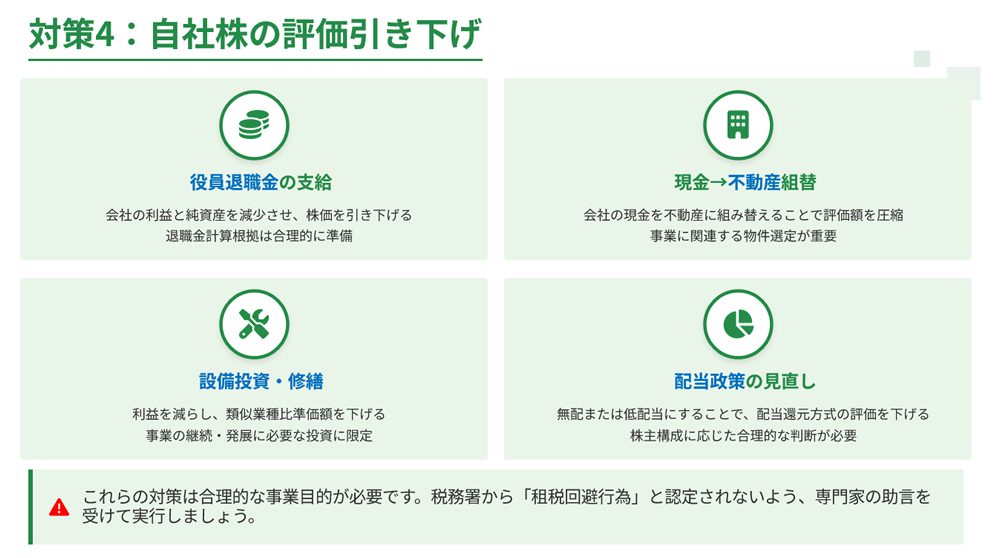 対策4：自社株の評価引き下げ

役員退職金の支給

会社の利益と純資産を減少させ、株価を引き下げる
退職金計算根拠は合理的に準備

現金→不動産組替

会社の現金を不動産に組み替えることで評価額を圧縮
事業に関連する物件選定が重要

設備投資・修繕

利益を減らし、類似業種比準価額を下げる
事業の継続・発展に必要な投資に限定

配当政策の見直し

無配または低配当にすることで、配当還元方式の評価を下げる
株主構成に応じた合理的な判断が必要

これらの対策は合理的な事業目的が必要です。税務署から「租税回避行為」と認定されないよう、専門家の助言を受けて実行しましょう。